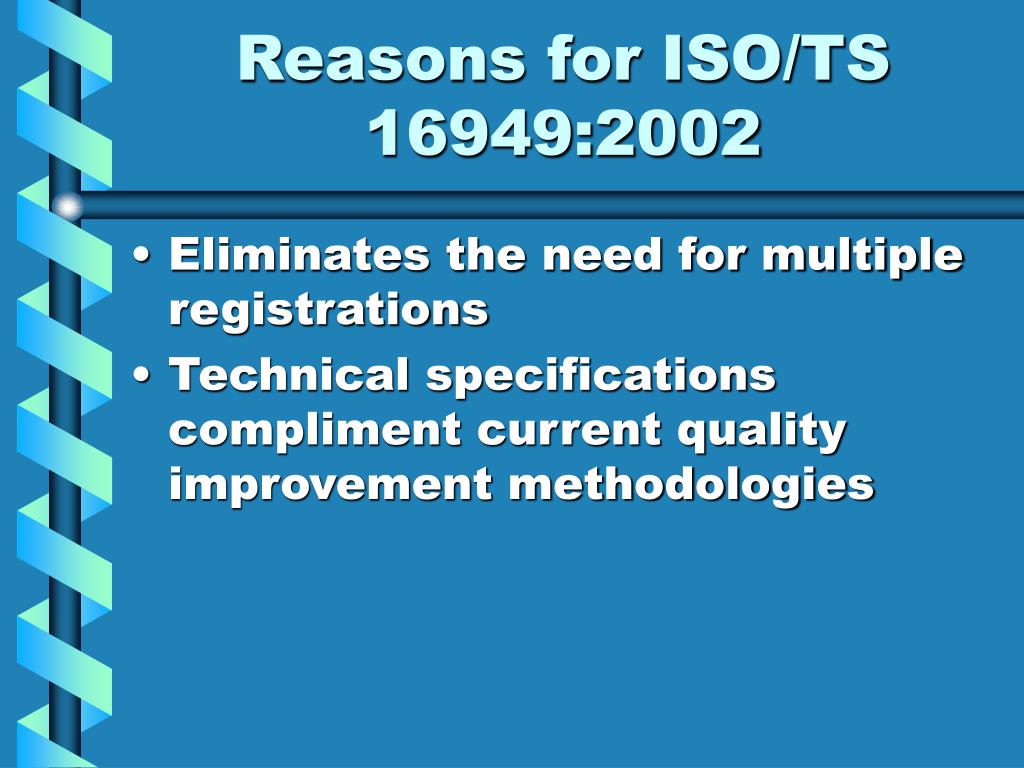 Reasons for ISO/TS 16949:2002

• Eliminates the need for multiple registrations
• Technical specifications compliment current quality improvement methodologies